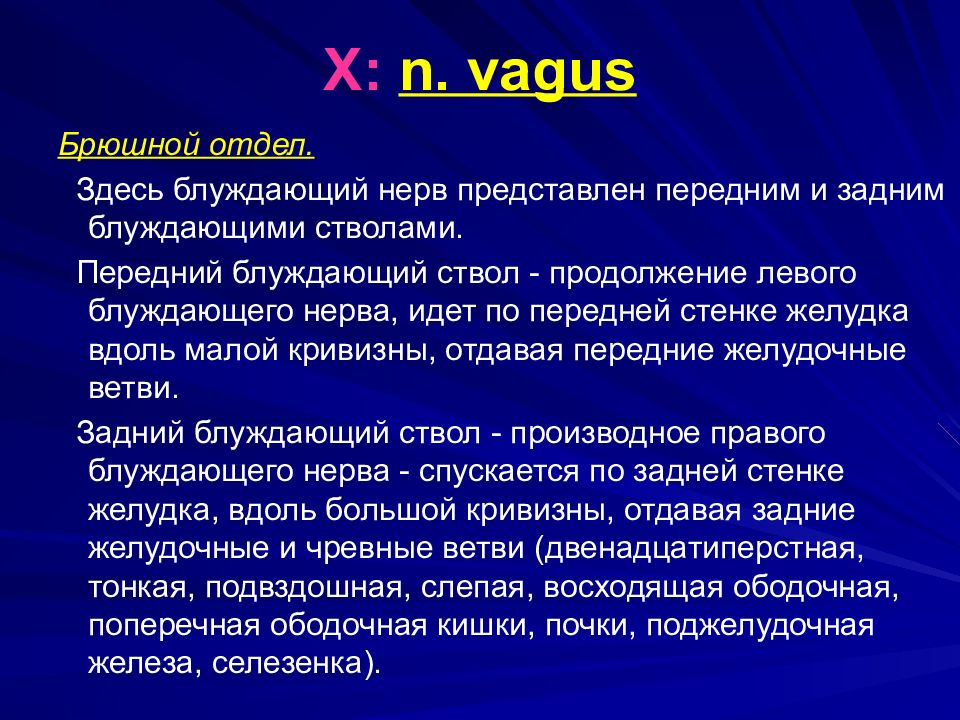 X: n. vagus

Брюшной отдел.

Здесь блуждающий нерв представлен передним и задним блуждающими стволами.

Передний блуждающий ствол - продолжение левого блуждающего нерва, идет по передней стенке желудка вдоль малой кривизны, отдавая передние желудочные ветви.

Задний блуждающий ствол - производное правого блуждающего нерва - спускается по задней стенке желудка, вдоль большой кривизны, отдавая задние желудочные и чревные ветви (двенадцатиперстная, тонкая, подвздошная, слепая, восходящая ободочная, поперечная ободочная кишки, почки, поджелудочная железа, селезенка).